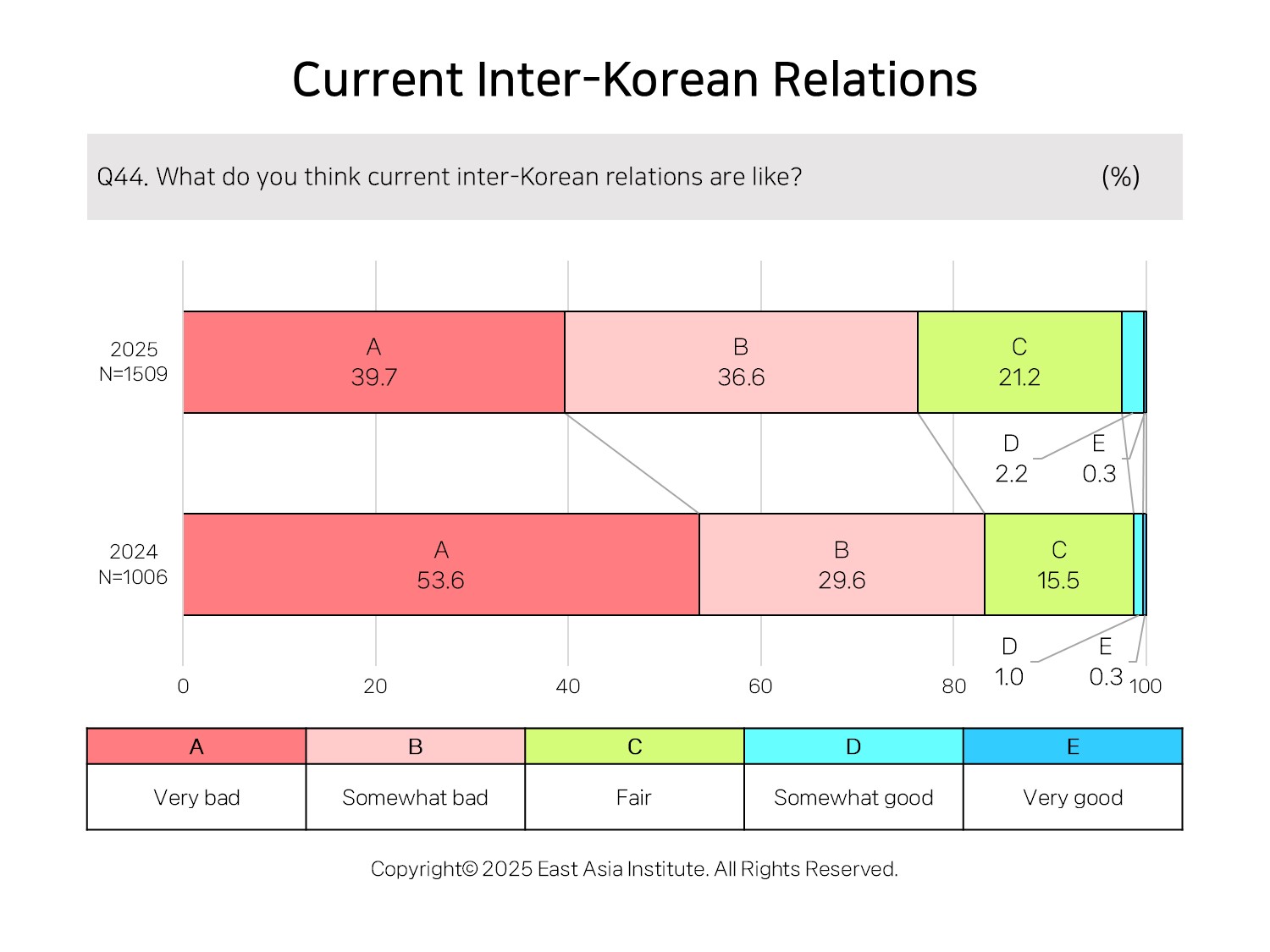 Current Inter-Korean Relations

Q44. What do you think current inter-Korean relations are like? (%)

2025
N=1509

A
39.7

B
36.6

C
21.2

D
2.2

E
0.3

2024
N=1006

A
53.6

B
29.6

C
15.5

D
1.0

E
0.3

0 20 40 60 80 100

| A | B | C | D | E |
|---|---|---|---|---|
| Very bad | Somewhat bad | Fair | Somewhat good | Very good |

Copyright© 2025 East Asia Institute. All Rights Reserved.